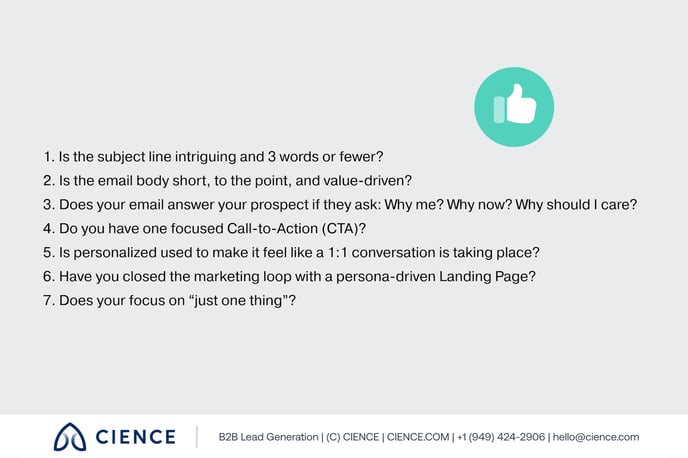 1. Is the subject line intriguing and 3 words or fewer?
2. Is the email body short, to the point, and value-driven?
3. Does your email answer your prospect if they ask: Why me? Why now? Why should I care?
4. Do you have one focused Call-to-Action (CTA)?
5. Is personalized used to make it feel like a 1:1 conversation is taking place?
6. Have you closed the marketing loop with a persona-driven Landing Page?
7. Does your focus on "just one thing"?

CIENCE

B2B Lead Generation | (C) CIENCE | CIENCE.COM | +1 (949) 424-2906 | hello@cience.com